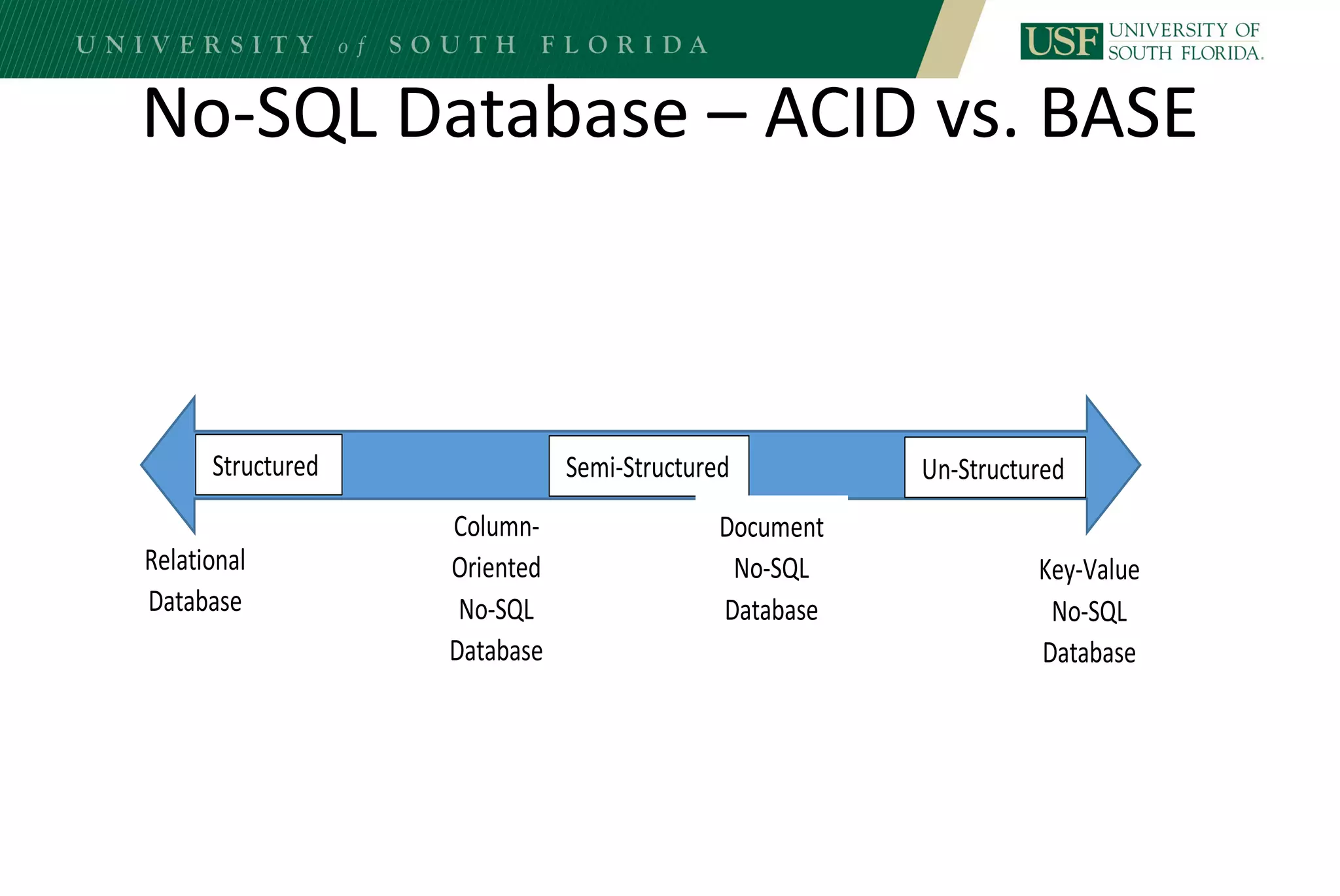 UNIVERSITY of SOUTH FLORIDA

USF UNIVERSITY OF SOUTH FLORIDA.

No-SQL Database – ACID vs. BASE

Structured

Semi-Structured

Un-Structured

Relational Database

Column-Oriented No-SQL Database

Document No-SQL Database

Key-Value No-SQL Database